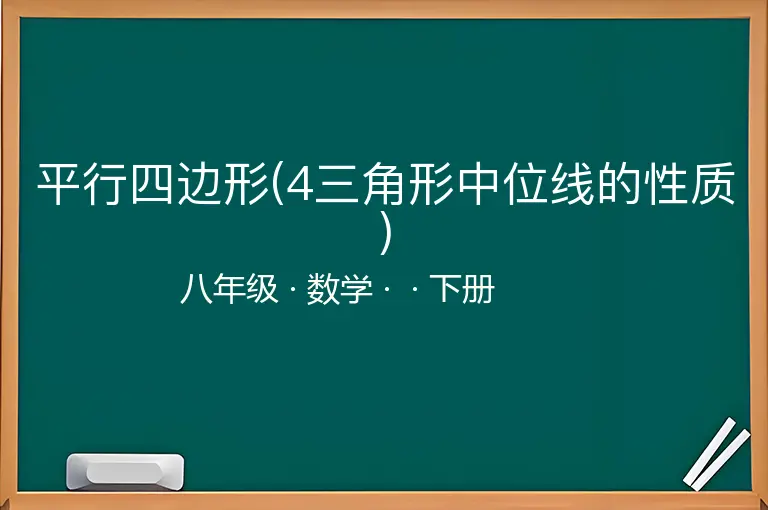 平行四边形(4三角形中位线的性质)

八年级 · 数学 · · 下册